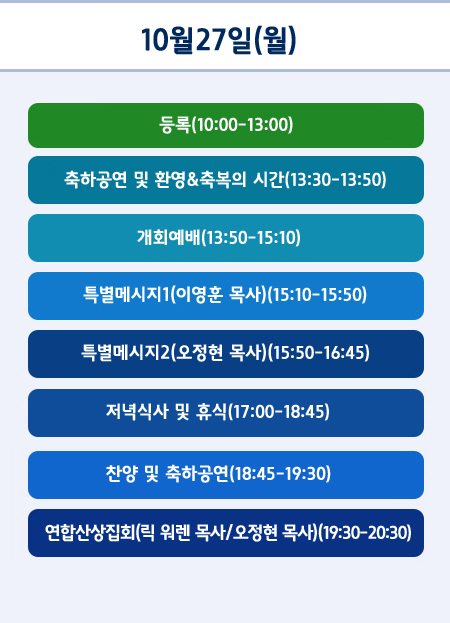 10월27일(월)

등록(10:00-13:00)

축하공연 및 환영&축복의 시간(13:30-13:50)

개회예배(13:50-15:10)

특별메시지1(이영훈 목사)(15:10-15:50)

특별메시지2(오정현 목사)(15:50-16:45)

저녁식사 및 휴식(17:00-18:45)

찬양 및 축하공연(18:45-19:30)

연합산상집회(릭 워렌 목사/오정현 목사)(19:30-20:30)